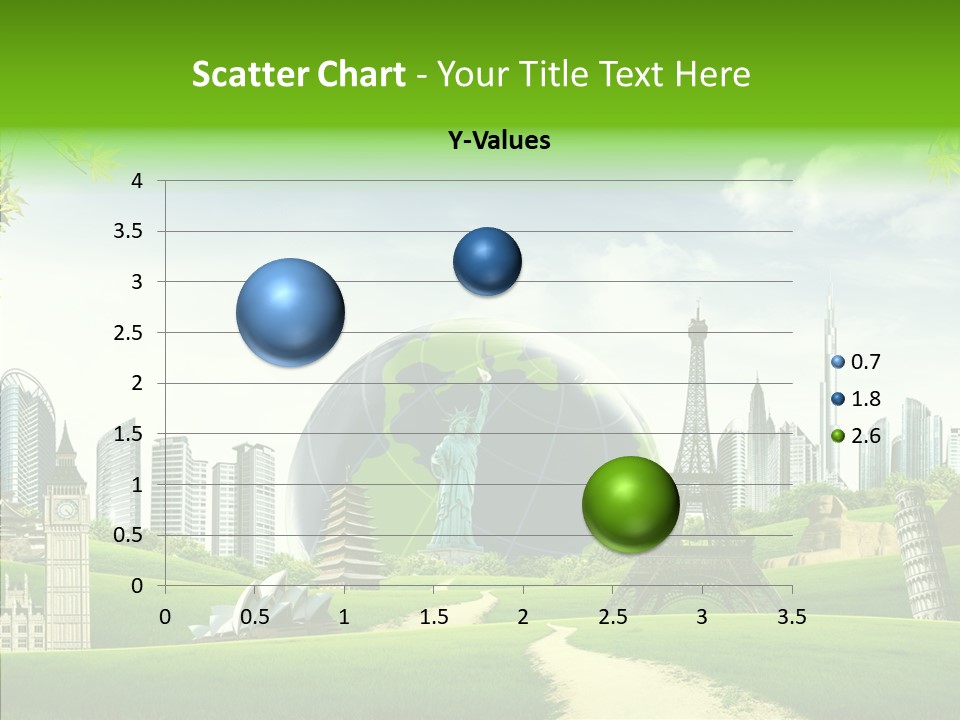 Scatter Chart - Your Title Text Here

Y-Values

4
3.5
3
2.5
2
1.5
1
0.5
0

0 0.5 1 1.5 2 2.5 3 3.5

0.7
1.8
2.6